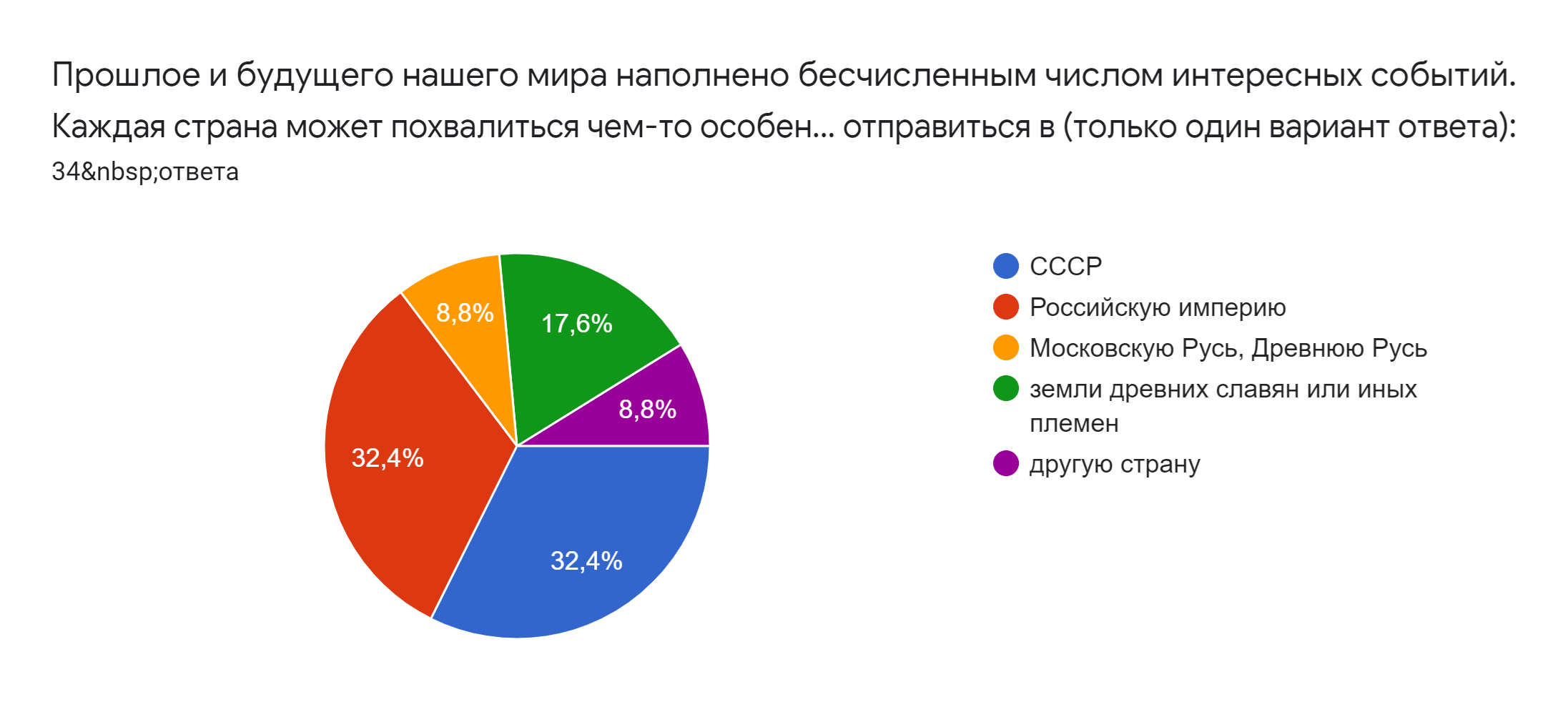 Прошлое и будущего нашего мира наполнено бесчисленным числом интересных событий. Каждая страна может похвалиться чем-то особен... отправиться в (только один вариант ответа):
34&nbsp;ответа

8,8%
17,6%
8,8%
32,4%
32,4%

СССР
Российскую империю
Московскую Русь, Древнюю Русь
земли древних славян или иных племен
другую страну